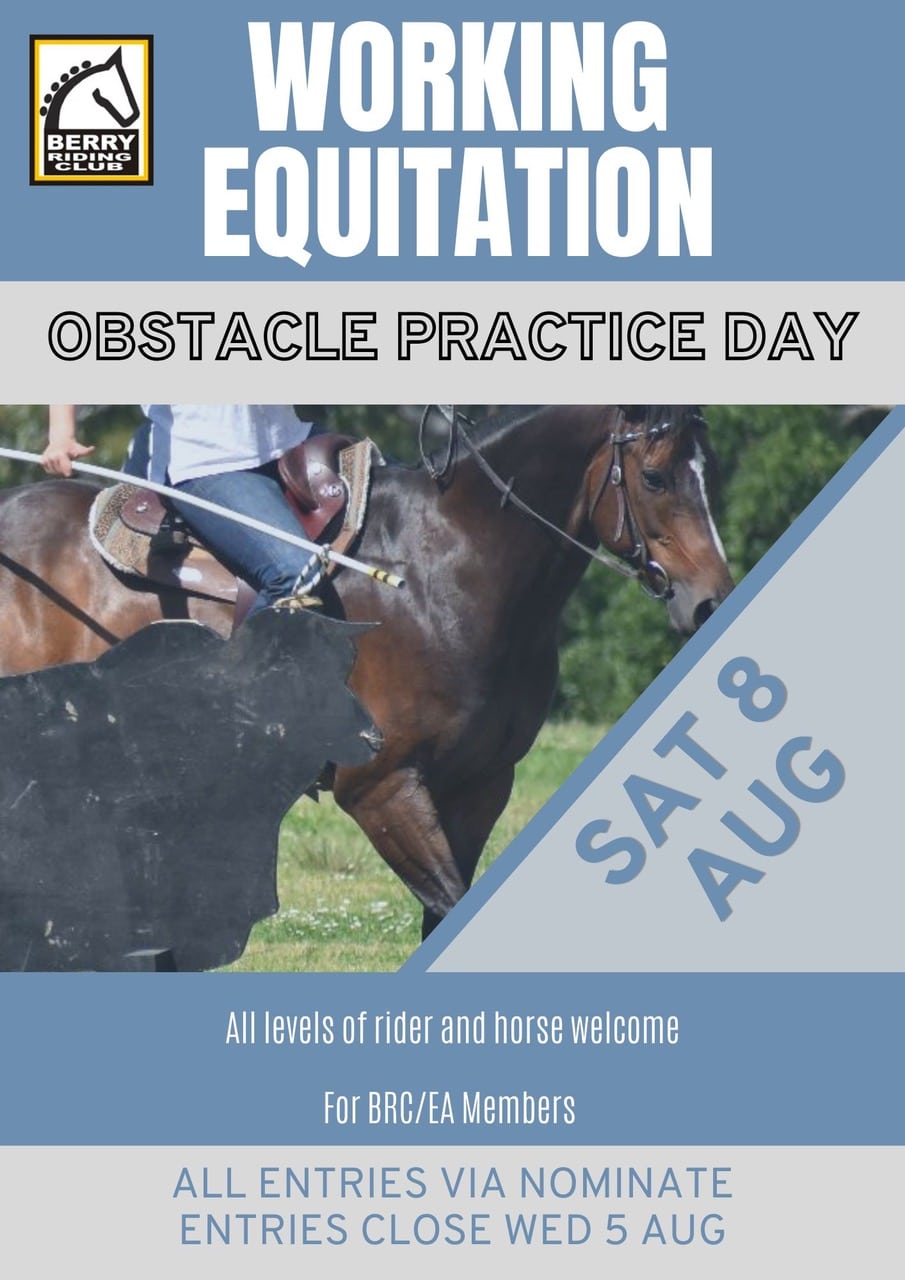 BERRY RIDING CLUB

WORKING EQUITATION

OBSTACLE PRACTICE DAY

SAT 8 AUG

All levels of rider and horse welcome

For BRC/EA Members

ALL ENTRIES VIA NOMINATE
ENTRIES CLOSE WED 5 AUG